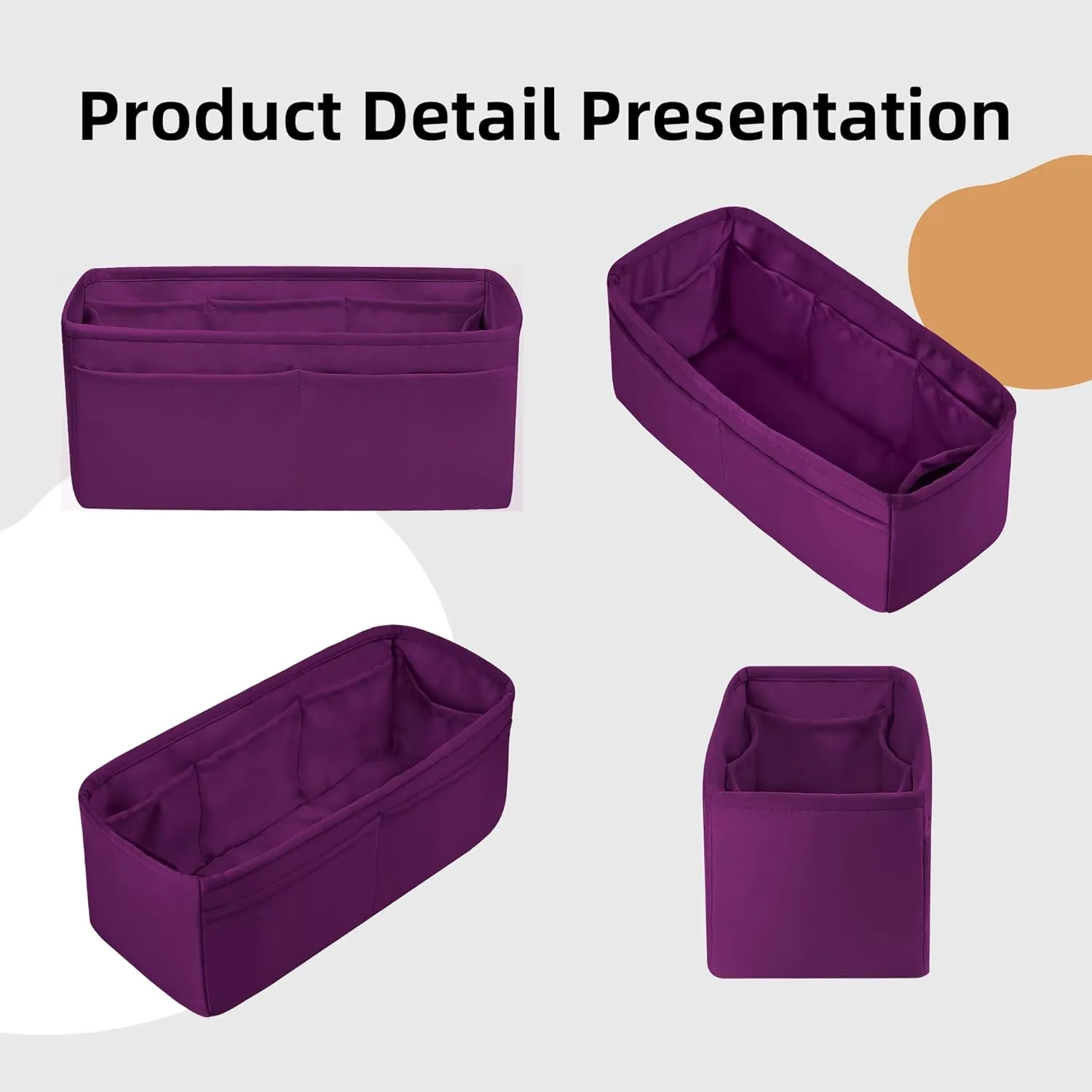 Product Detail Presentation